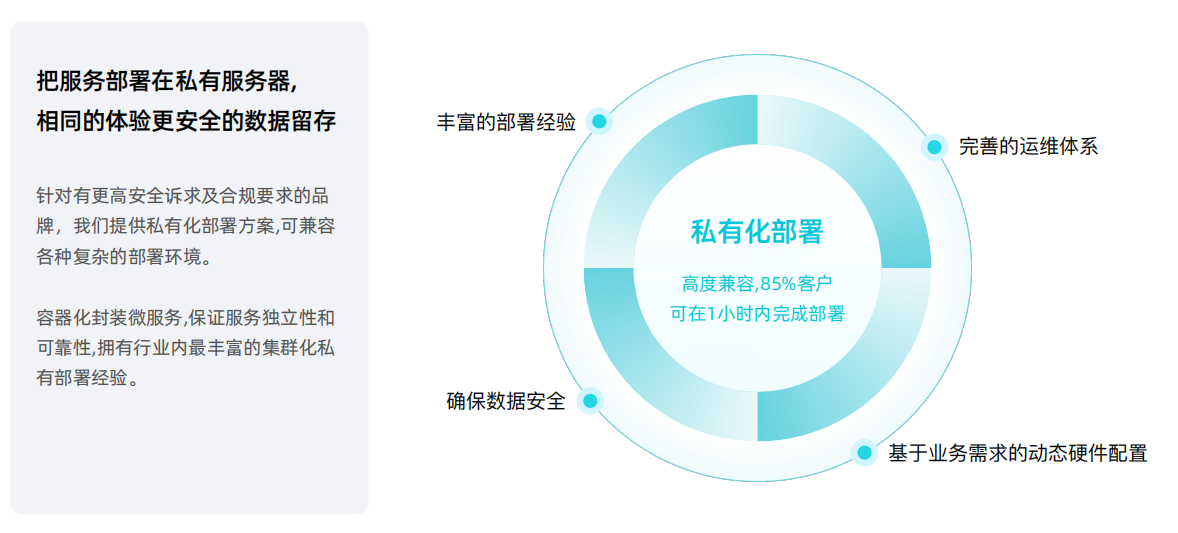 把服务部署在私有服务器,
相同的体验更安全的数据留存

针对有更高安全诉求及合规要求的品牌，我们提供私有化部署方案,可兼容各种复杂的部署环境。

容器化封装微服务,保证服务独立性和可靠性,拥有行业内最丰富的集群化私有部署经验。

丰富的部署经验

完善的运维体系

私有化部署

高度兼容,85%客户
可在1小时内完成部署

确保数据安全

基于业务需求的动态硬件配置